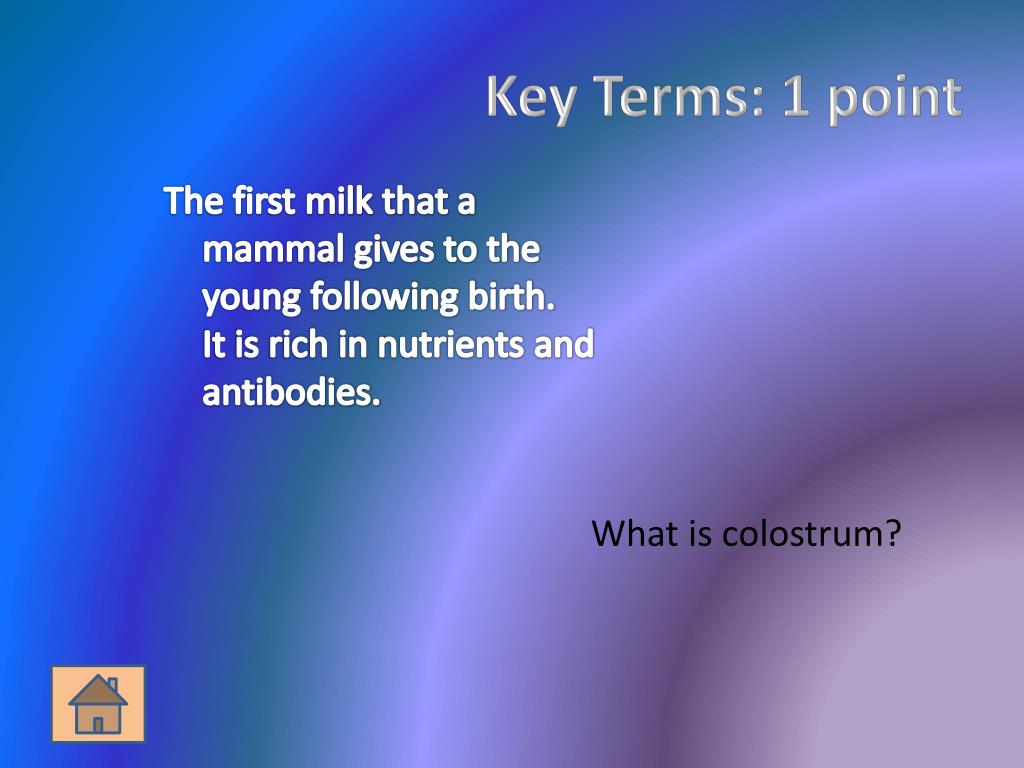 Key Terms: 1 point

The first milk that a mammal gives to the young following birth. It is rich in nutrients and antibodies.

What is colostrum?